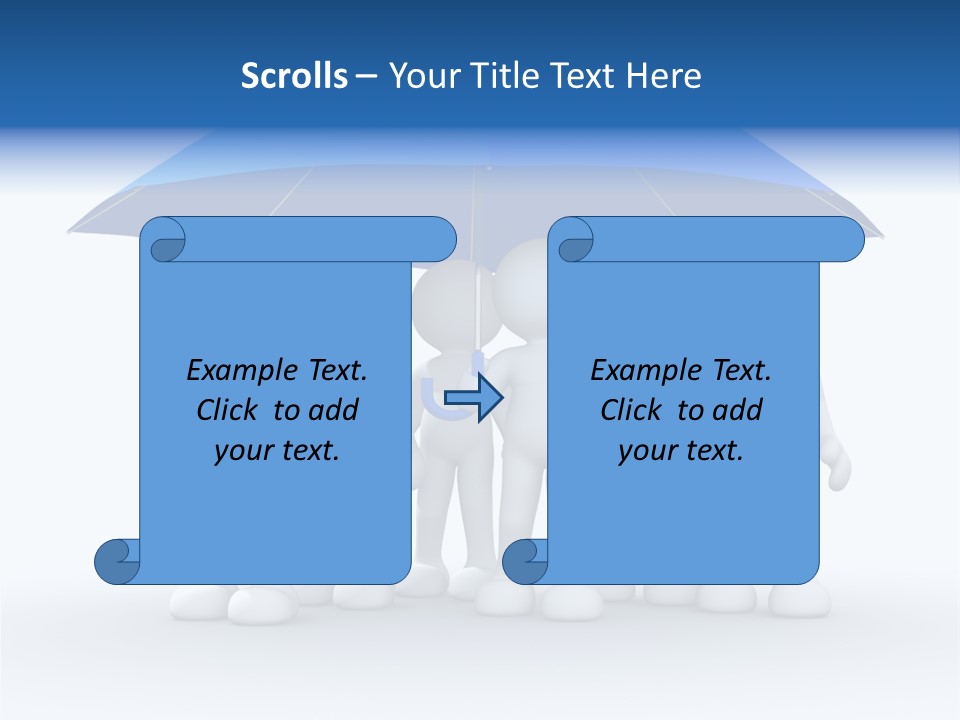 Scrolls – Your Title Text Here

Example Text. Click to add your text.

Example Text. Click to add your text.